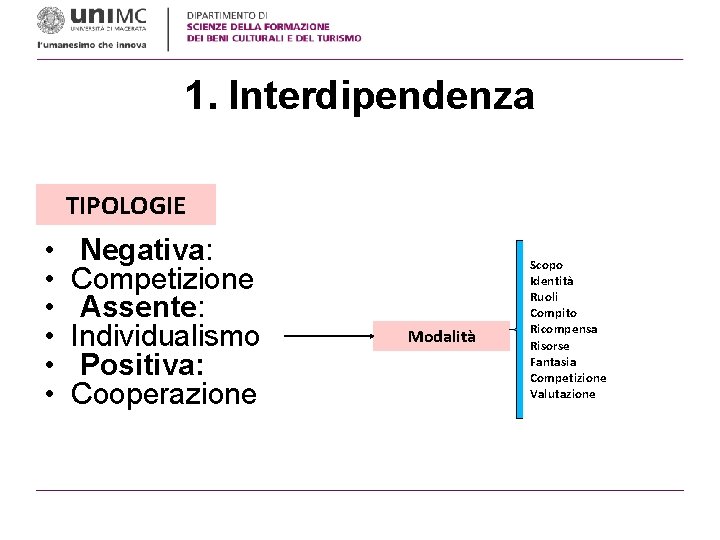 uniMC
UNIVERSITÀ DI MACERATA
l'umanesimo che innova

DIPARTIMENTO DI
SCIENZE DELLA FORMAZIONE
DEI BENI CULTURALI E DEL TURISMO

1. Interdipendenza

TIPOLOGIE

• Negativa:
• Competizione
• Assente:
• Individualismo
• Positiva:
• Cooperazione

Modalità

Scopo
Identità
Ruoli
Compito
Ricompensa
Risorse
Fantasia
Competizione
Valutazione